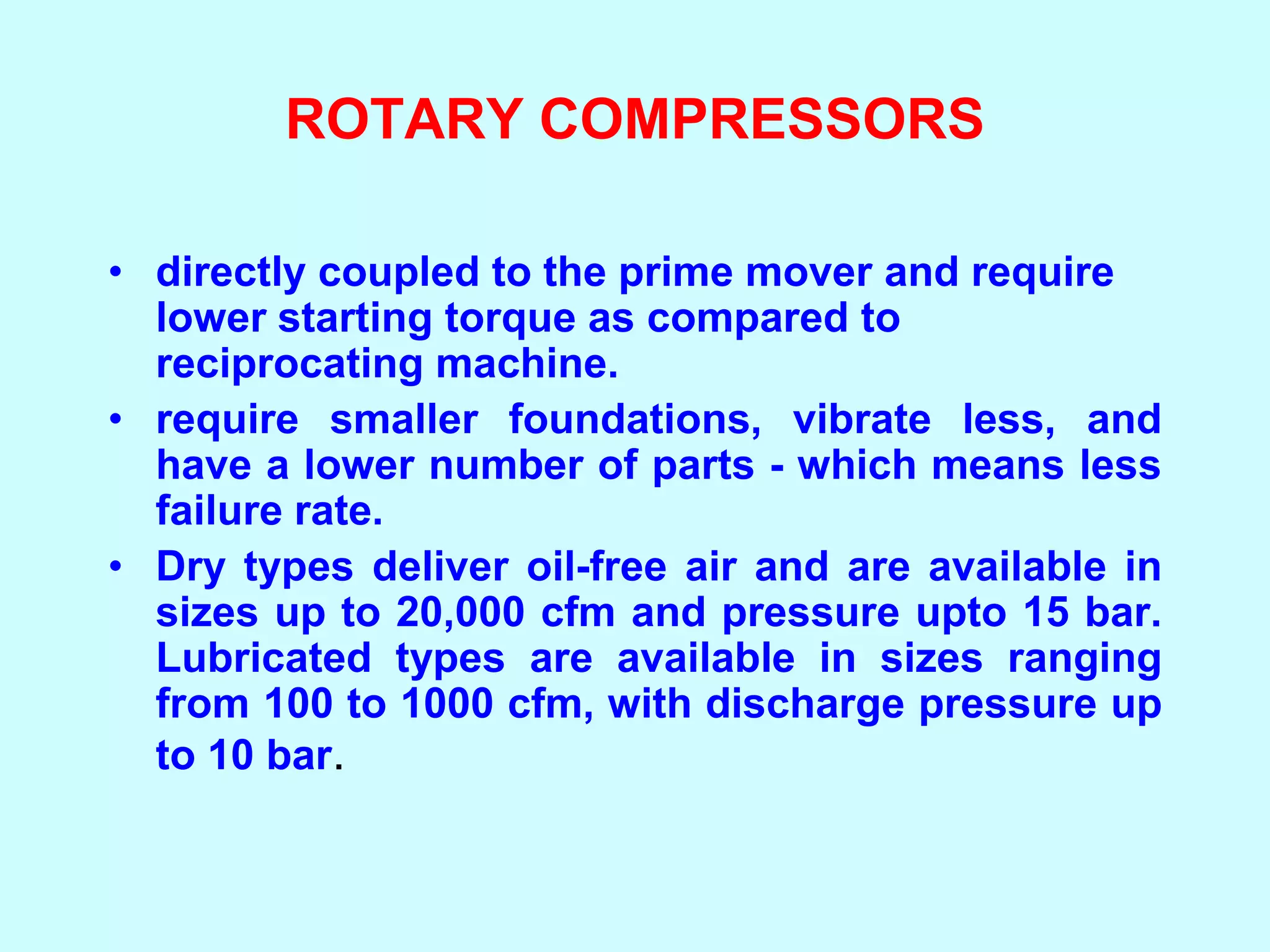 ROTARY COMPRESSORS

• directly coupled to the prime mover and require lower starting torque as compared to reciprocating machine.

• require smaller foundations, vibrate less, and have a lower number of parts - which means less failure rate.

• Dry types deliver oil-free air and are available in sizes up to 20,000 cfm and pressure upto 15 bar. Lubricated types are available in sizes ranging from 100 to 1000 cfm, with discharge pressure up to 10 bar.